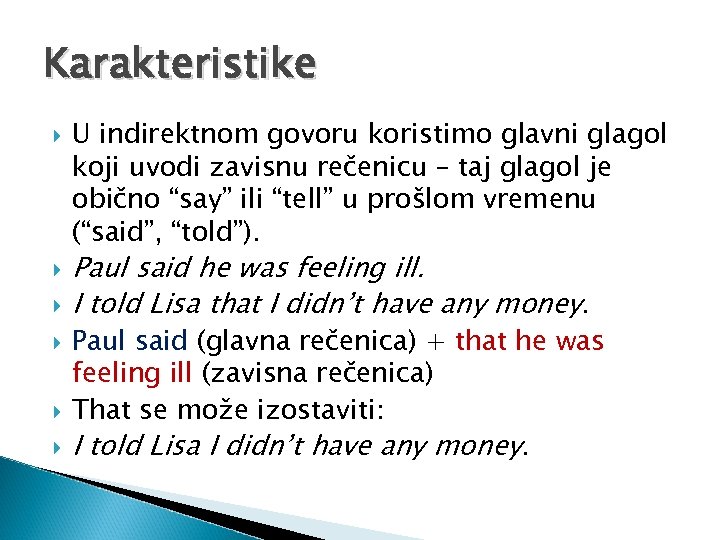 Karakteristike

U indirektnom govoru koristimo glavni glagol koji uvodi zavisnu rečenicu – taj glagol je obično “say” ili “tell” u prošlom vremenu (“said”, “told”).

Paul said he was feeling ill.

I told Lisa that I didn’t have any money.

Paul said (glavna rečenica) + that he was feeling ill (zavisna rečenica)

That se može izostaviti:

I told Lisa I didn’t have any money.